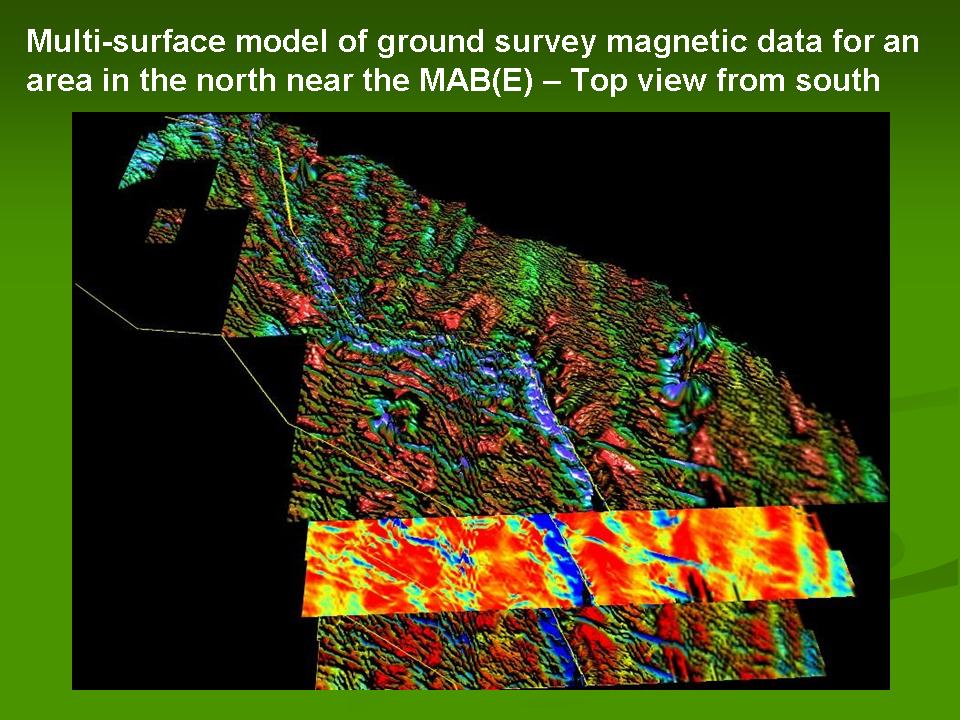 Multi-surface model of ground survey magnetic data for an area in the north near the MAB(E) – Top view from south